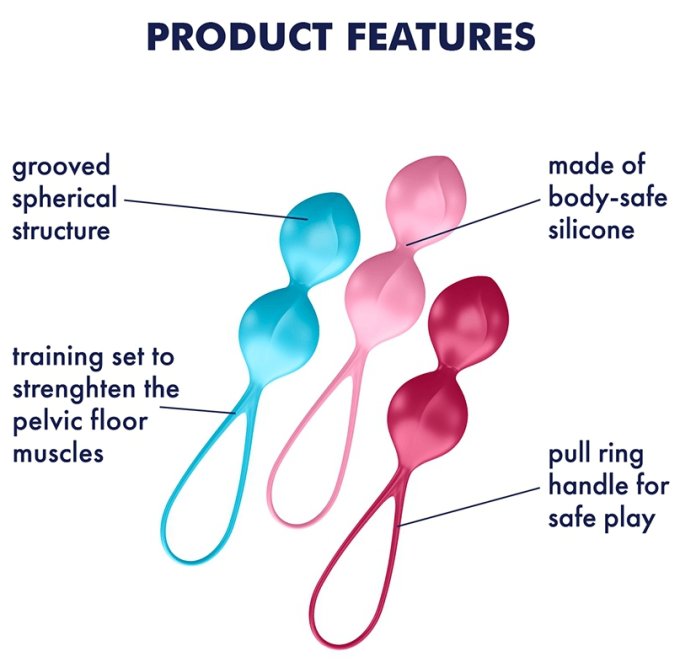 PRODUCT FEATURES

grooved spherical structure

made of body-safe silicone

training set to strenghten the pelvic floor muscles

pull ring handle for safe play